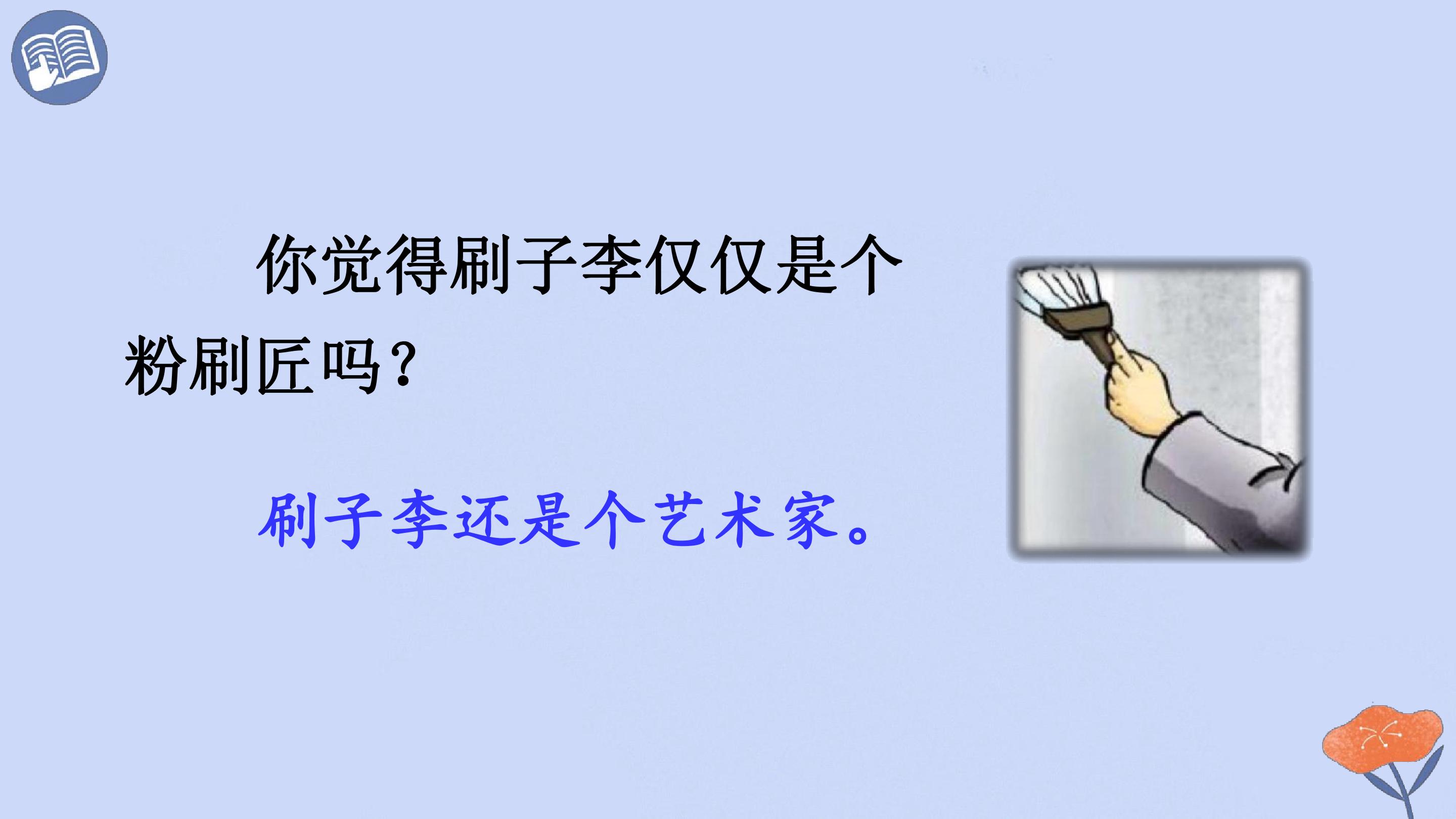 你觉得刷子李仅仅是个粉刷匠吗？

刷子李还是个艺术家。